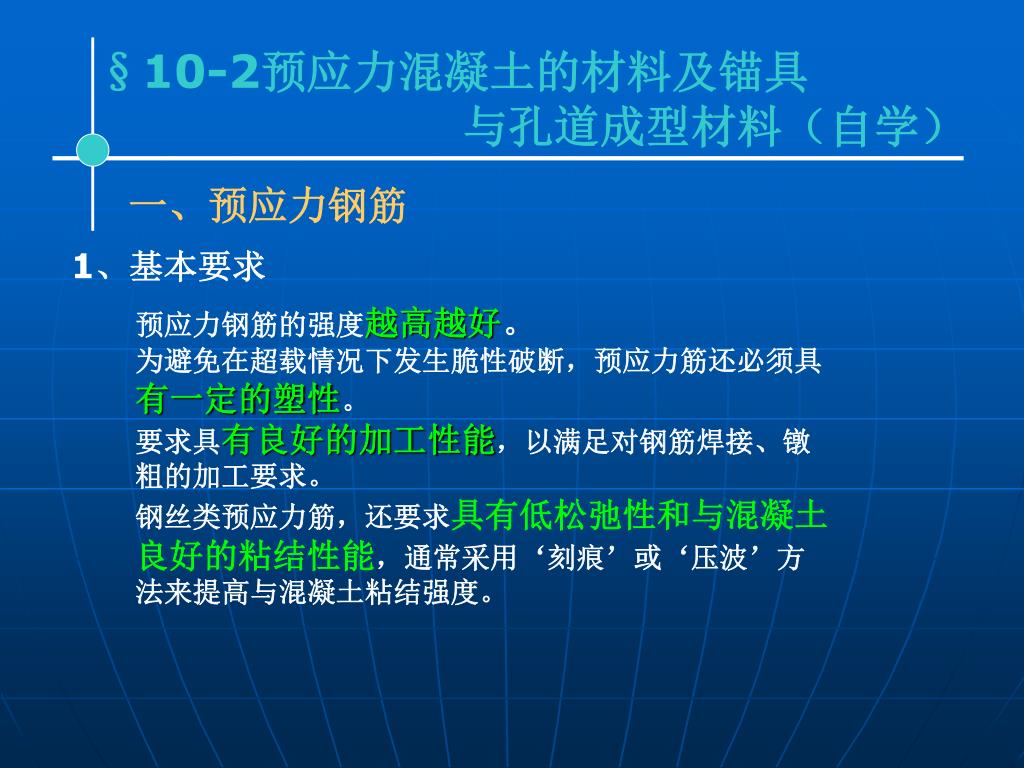 §10-2预应力混凝土的材料及锚具与孔道成型材料（自学）

一、预应力钢筋

1、基本要求

预应力钢筋的强度越高越好。

为避免在超载情况下发生脆性破断，预应力筋还必须具有一定的塑性。

要求具有良好的加工性能，以满足对钢筋焊接、镦粗的加工要求。

钢丝类预应力筋，还要求具有低松弛性和与混凝土良好的粘结性能，通常采用‘刻痕’或‘压波’方法来提高与混凝土粘结强度。